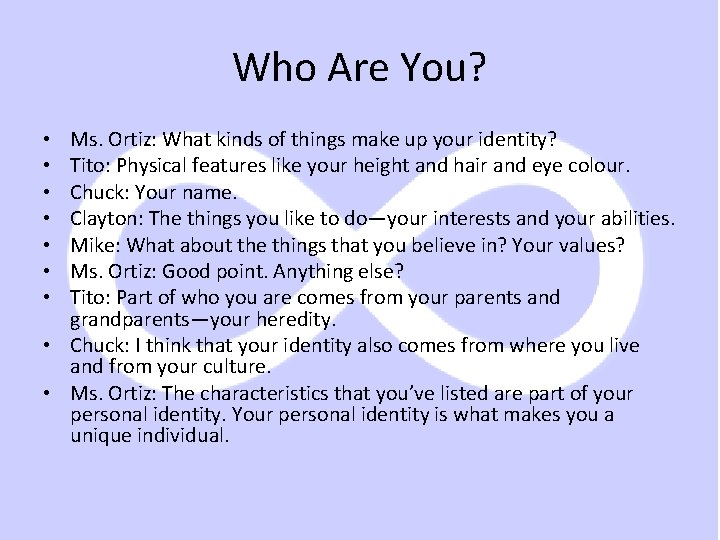 Who Are You?

• Ms. Ortiz: What kinds of things make up your identity?
• Tito: Physical features like your height and hair and eye colour.
• Chuck: Your name.
• Clayton: The things you like to do—your interests and your abilities.
• Mike: What about the things that you believe in? Your values?
• Ms. Ortiz: Good point. Anything else?
• Tito: Part of who you are comes from your parents and grandparents—your heredity.
• Chuck: I think that your identity also comes from where you live and from your culture.
• Ms. Ortiz: The characteristics that you've listed are part of your personal identity. Your personal identity is what makes you a unique individual.